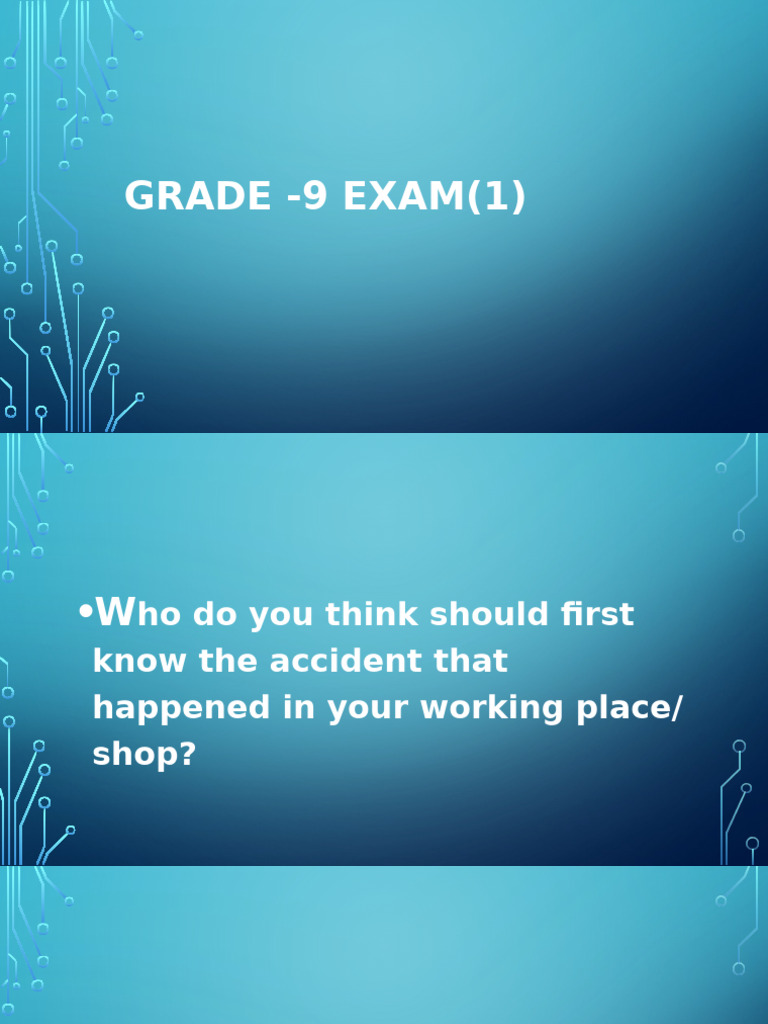 GRADE -9 EXAM(1)

•Who do you think should first know the accident that happened in your working place/ shop?